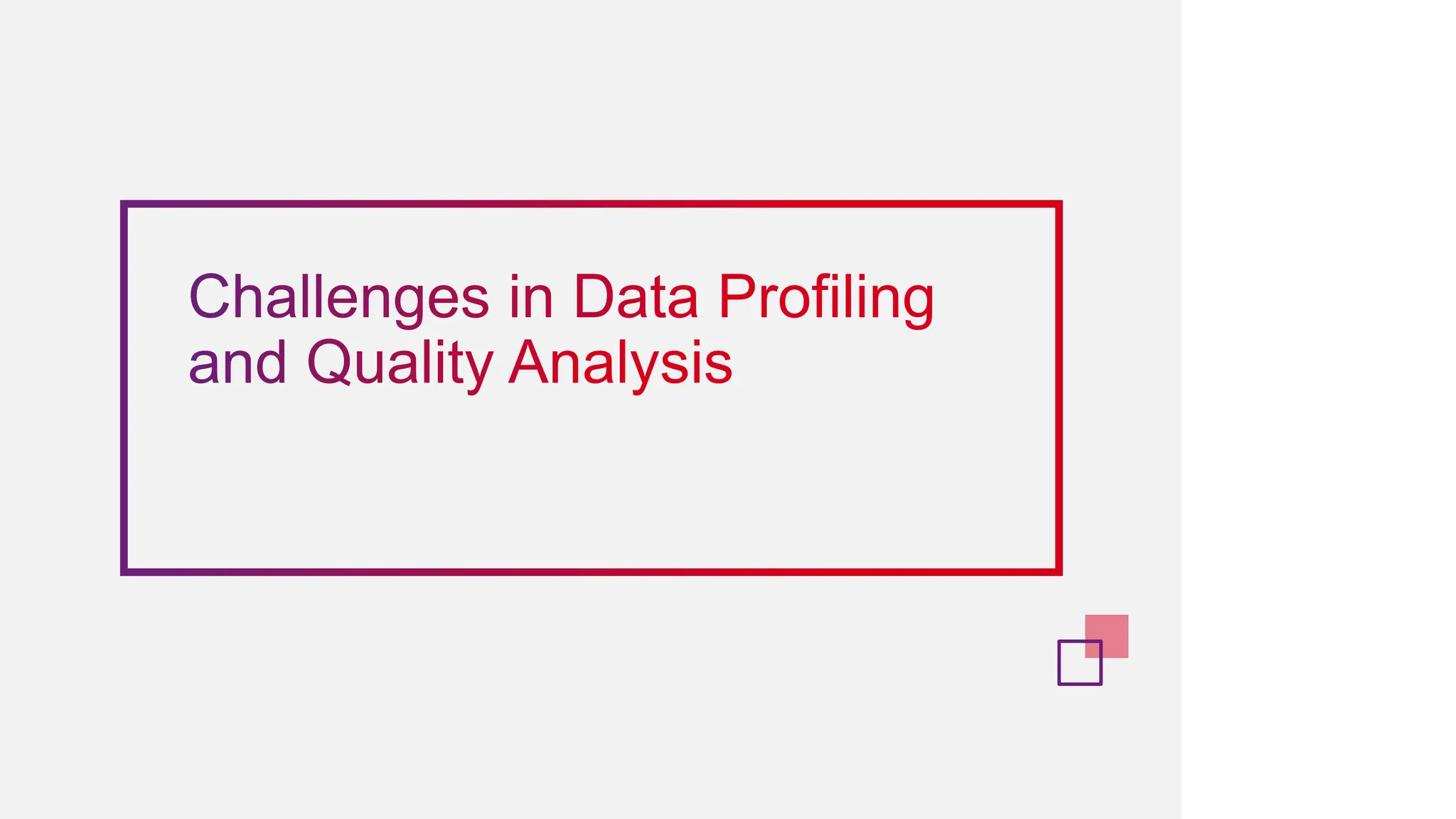 Challenges in Data Profiling and Quality Analysis